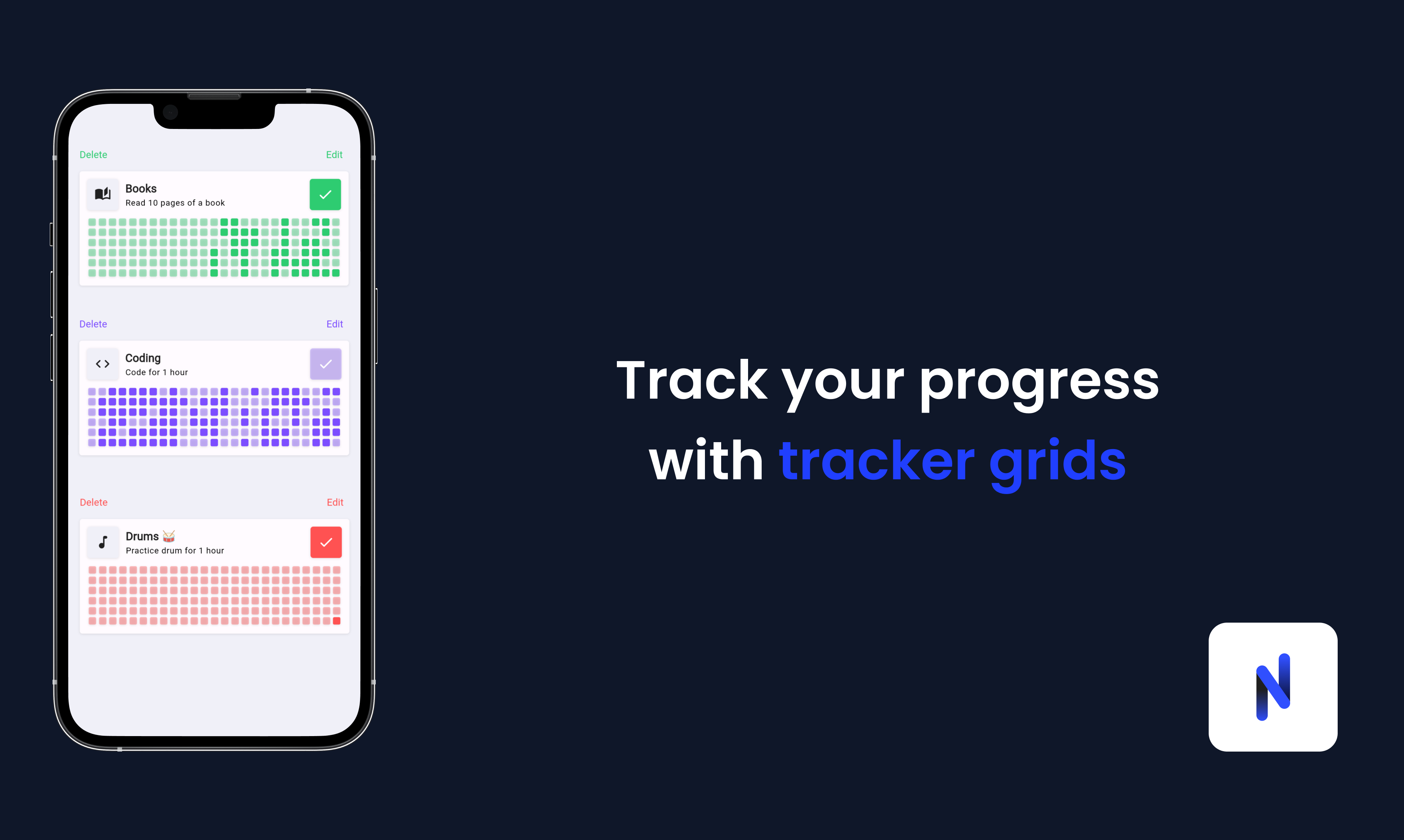 Delete Edit

Books
Read 10 pages of a book

Delete Edit

Coding
Code for 1 hour

Delete Edit

Drums 🥁
Practice drum for 1 hour

Track your progress with tracker grids

N